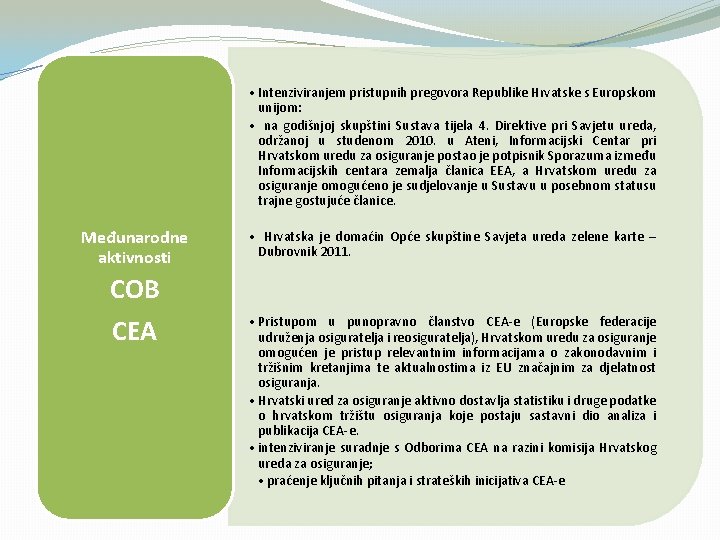 Međunarodne aktivnosti

COB

CEA

• Intenziviranjem pristupnih pregovora Republike Hrvatske s Europskom unijom:

• na godišnjoj skupštini Sustava tijela 4. Direktive pri Savjetu ureda, održanoj u studenom 2010. u Ateni, Informacijski Centar pri Hrvatskom uredu za osiguranje postao je potpisnik Sporazuma između Informacijskih centara zemalja članica EEA, a Hrvatskom uredu za osiguranje omogućeno je sudjelovanje u Sustavu u posebnom statusu trajne gostujuće članice.

• Hrvatska je domaćin Opće skupštine Savjeta ureda zelene karte – Dubrovnik 2011.

• Pristupom u punopravno članstvo CEA-e (Europske federacije udruženja osiguratelja i reosiguratelja), Hrvatskom uredu za osiguranje omogućen je pristup relevantnim informacijama o zakonodavnim i tržišnim kretanjima te aktualnostima iz EU značajnim za djelatnost osiguranja.

• Hrvatski ured za osiguranje aktivno dostavlja statistiku i druge podatke o hrvatskom tržištu osiguranja koje postaju sastavni dio analiza i publikacija CEA-e.

• intenziviranje suradnje s Odborima CEA na razini komisija Hrvatskog ureda za osiguranje;

• praćenje ključnih pitanja i strateških inicijativa CEA-e